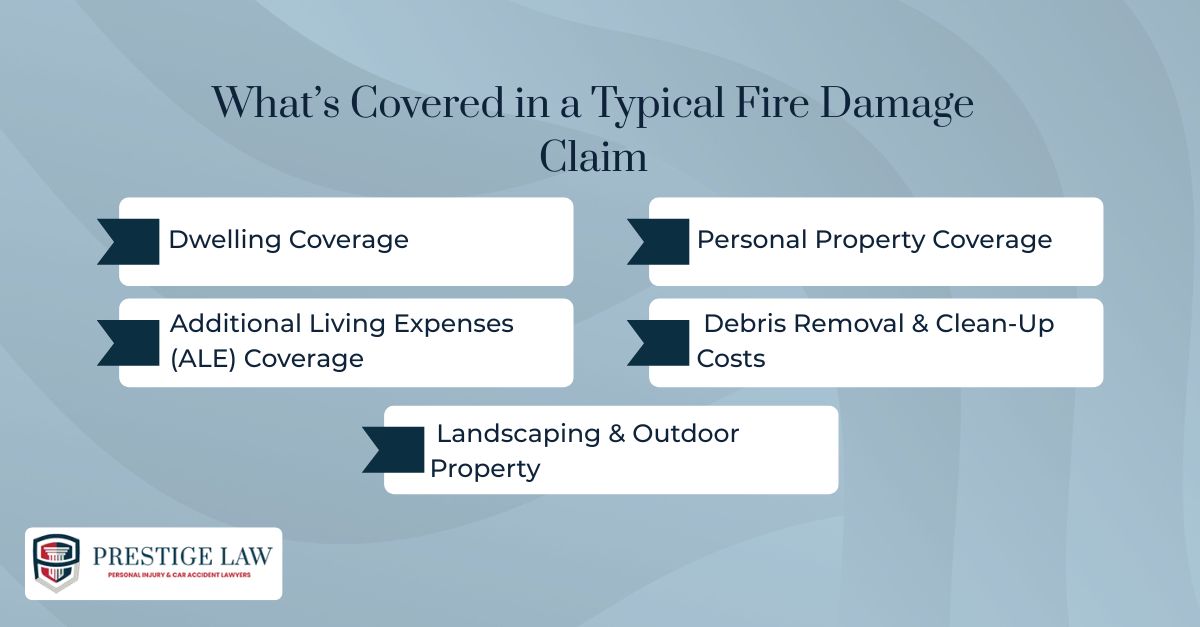 What's Covered in a Typical Fire Damage Claim

Dwelling Coverage

Personal Property Coverage

Additional Living Expenses (ALE) Coverage

Debris Removal & Clean-Up Costs

Landscaping & Outdoor Property

PRESTIGE LAW
PERSONAL INJURY & CAR ACCIDENT LAWYERS